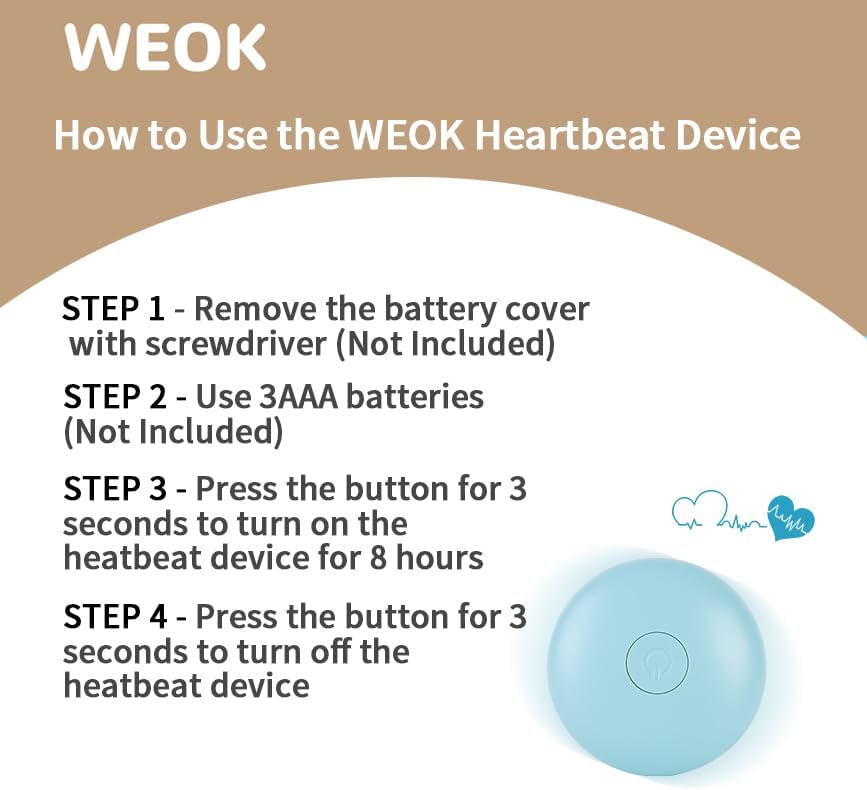 WEOK

How to Use the WEOK Heartbeat Device

STEP 1 - Remove the battery cover with screwdriver (Not Included)

STEP 2 - Use 3AAA batteries (Not Included)

STEP 3 - Press the button for 3 seconds to turn on the heatbeat device for 8 hours

STEP 4 - Press the button for 3 seconds to turn off the heatbeat device